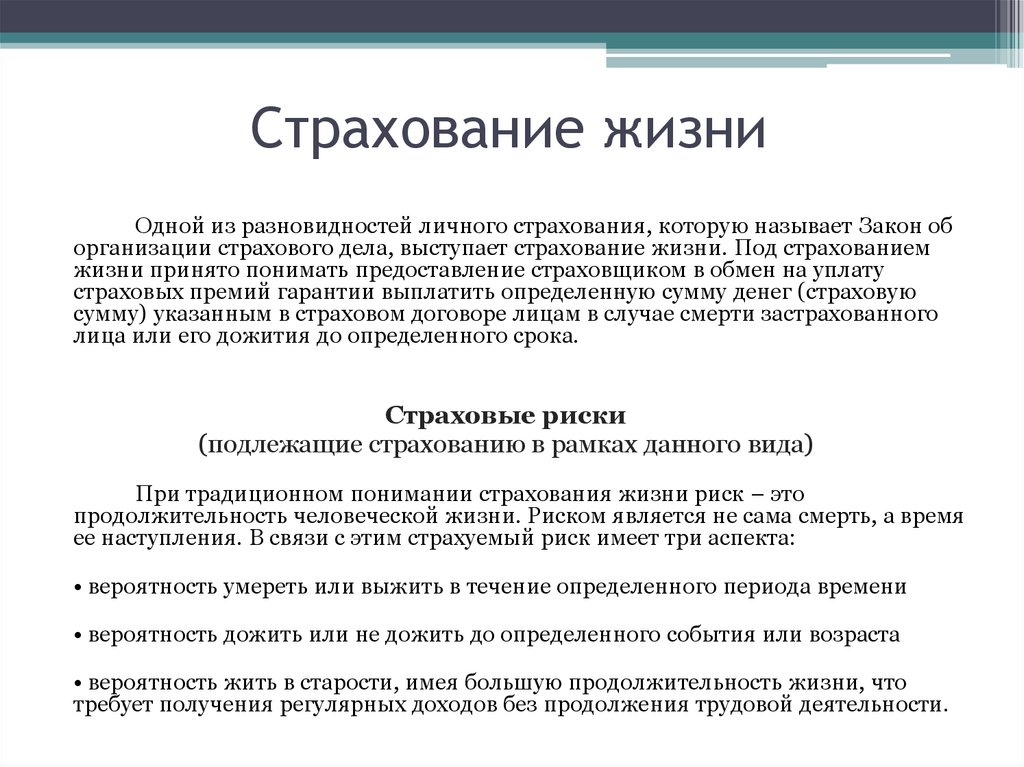 Страхование жизни

Одной из разновидностей личного страхования, которую называет Закон об организации страхового дела, выступает страхование жизни. Под страхованием жизни принято понимать предоставление страховщиком в обмен на уплату страховых премий гарантии выплатить определенную сумму денег (страховую сумму) указанным в страховом договоре лицам в случае смерти застрахованного лица или его дожития до определенного срока.

Страховые риски
(подлежащие страхованию в рамках данного вида)

При традиционном понимании страхования жизни риск – это продолжительность человеческой жизни. Риском является не сама смерть, а время ее наступления. В связи с этим страхуемый риск имеет три аспекта:

• вероятность умереть или выжить в течение определенного периода времени

• вероятность дожить или не дожить до определенного события или возраста

• вероятность жить в старости, имея большую продолжительность жизни, что требует получения регулярных доходов без продолжения трудовой деятельности.